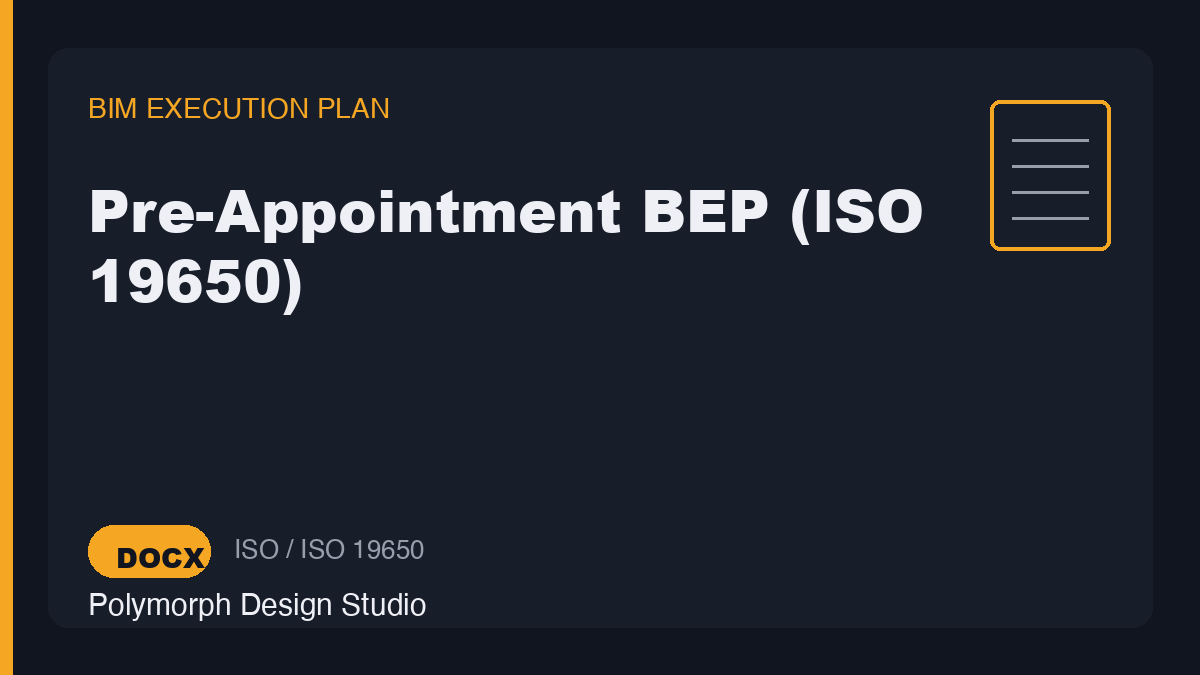 BIM EXECUTION PLAN

Pre-Appointment BEP (ISO 19650)

DOCX

ISO / ISO 19650

Polymorph Design Studio